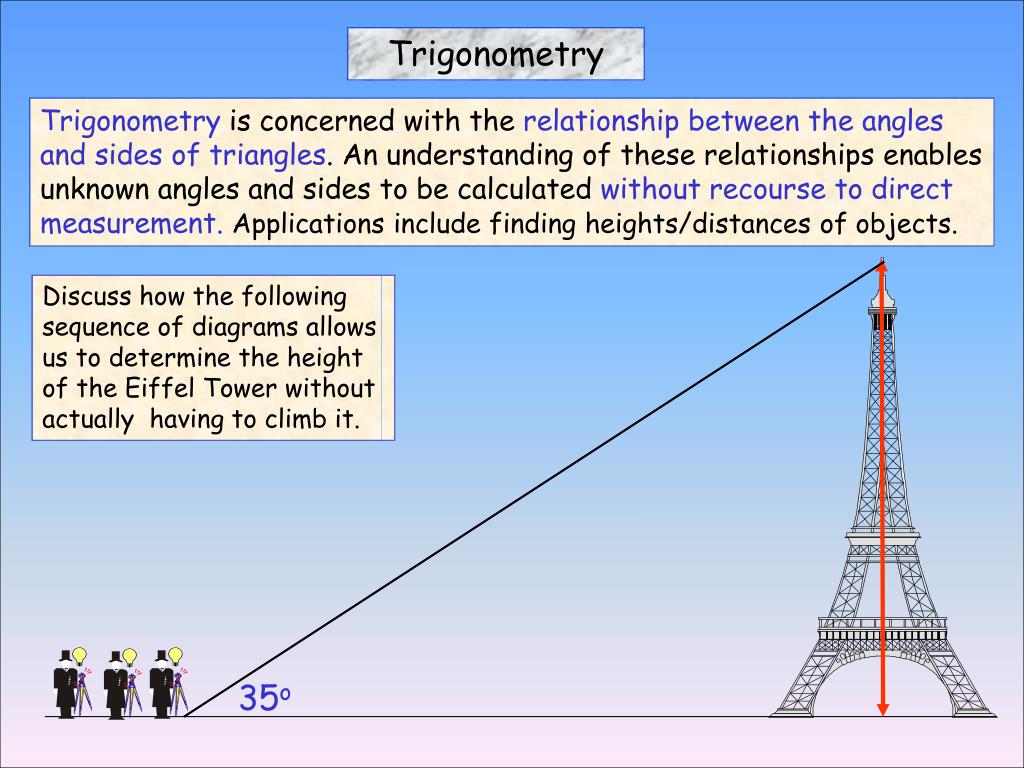 Trigonometry

Trigonometry is concerned with the relationship between the angles and sides of triangles. An understanding of these relationships enables unknown angles and sides to be calculated without recourse to direct measurement. Applications include finding heights/distances of objects.

Discuss how the following sequence of diagrams allows us to determine the height of the Eiffel Tower without actually having to climb it.

$35^o$